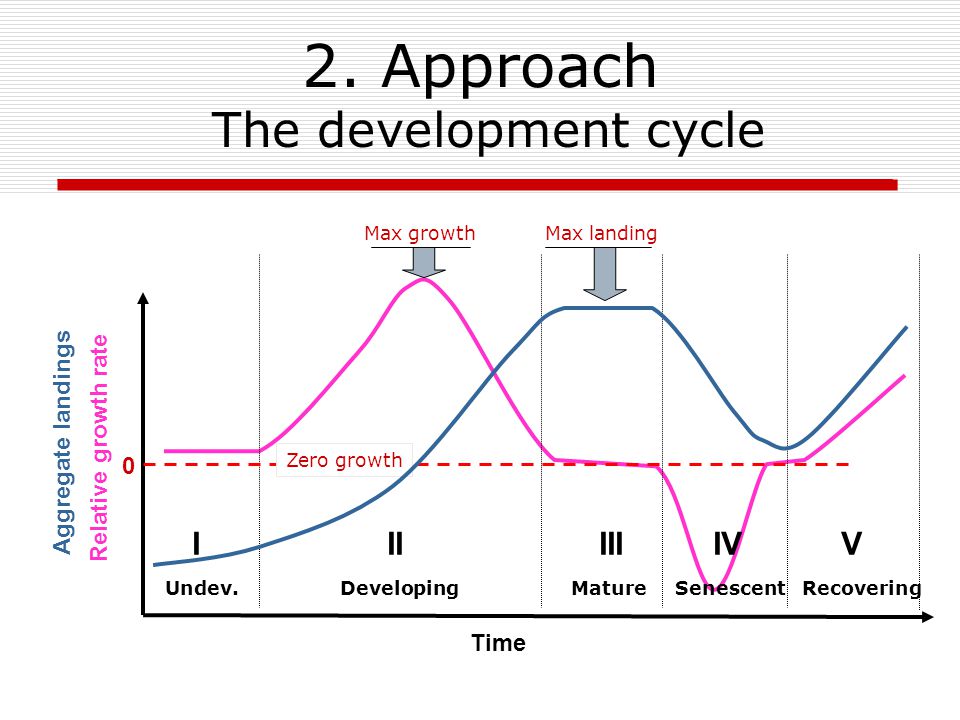 2. Approach
The development cycle

Max growth

Max landing

Aggregate landings
Relative growth rate

0

Zero growth

I
II
III
IV
V

Undev.
Developing
Mature
Senescent
Recovering

Time